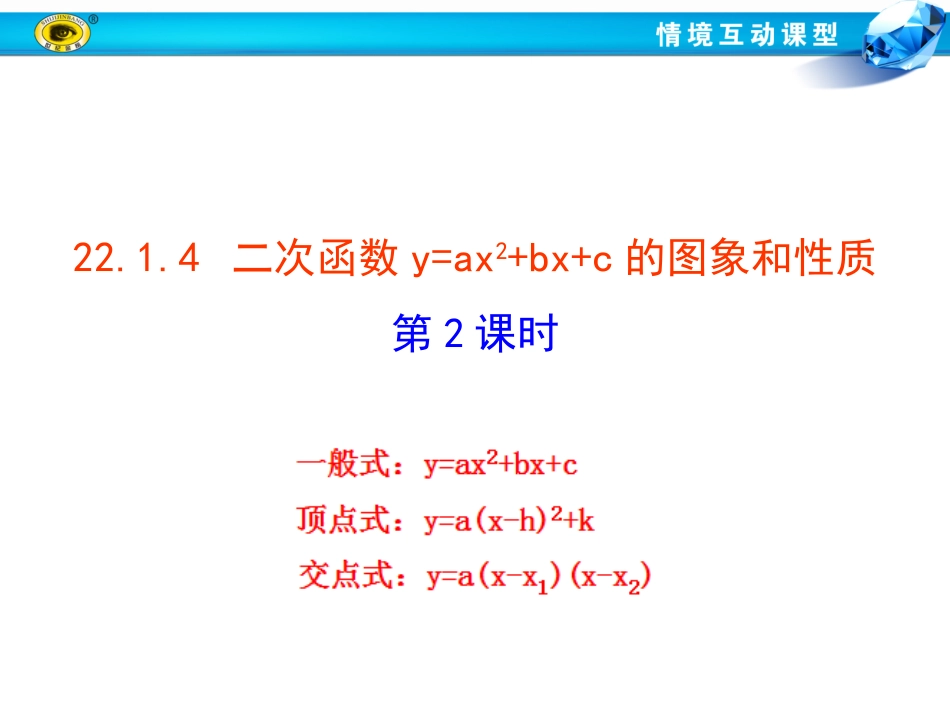 情境互动课型

22.1.4 二次函数 $y=ax^2+bx+c$ 的图象和性质

第 2 课时

一般式：$y=ax^2+bx+c$

顶点式：$y=a(x-h)^2+k$

交点式：$y=a(x-x_1)(x-x_2)$